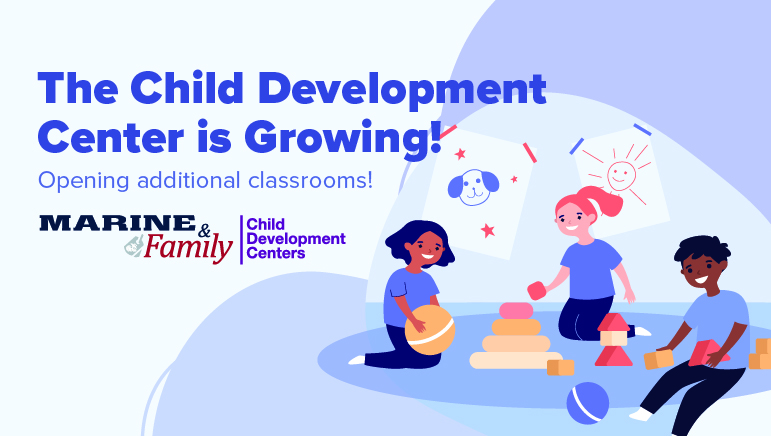 The Child Development Center is Growing!

Opening additional classrooms!

MARINE & Family

Child Development Centers